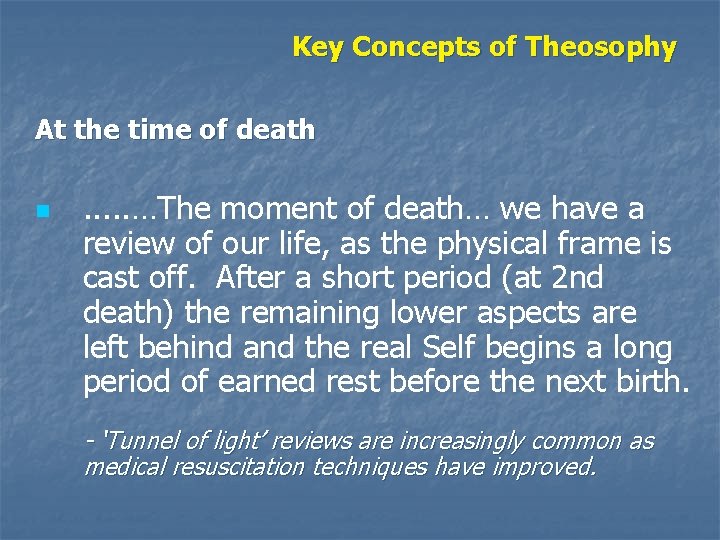 Key Concepts of Theosophy

At the time of death

……..The moment of death… we have a review of our life, as the physical frame is cast off. After a short period (at 2nd death) the remaining lower aspects are left behind and the real Self begins a long period of earned rest before the next birth.

- 'Tunnel of light' reviews are increasingly common as medical resuscitation techniques have improved.